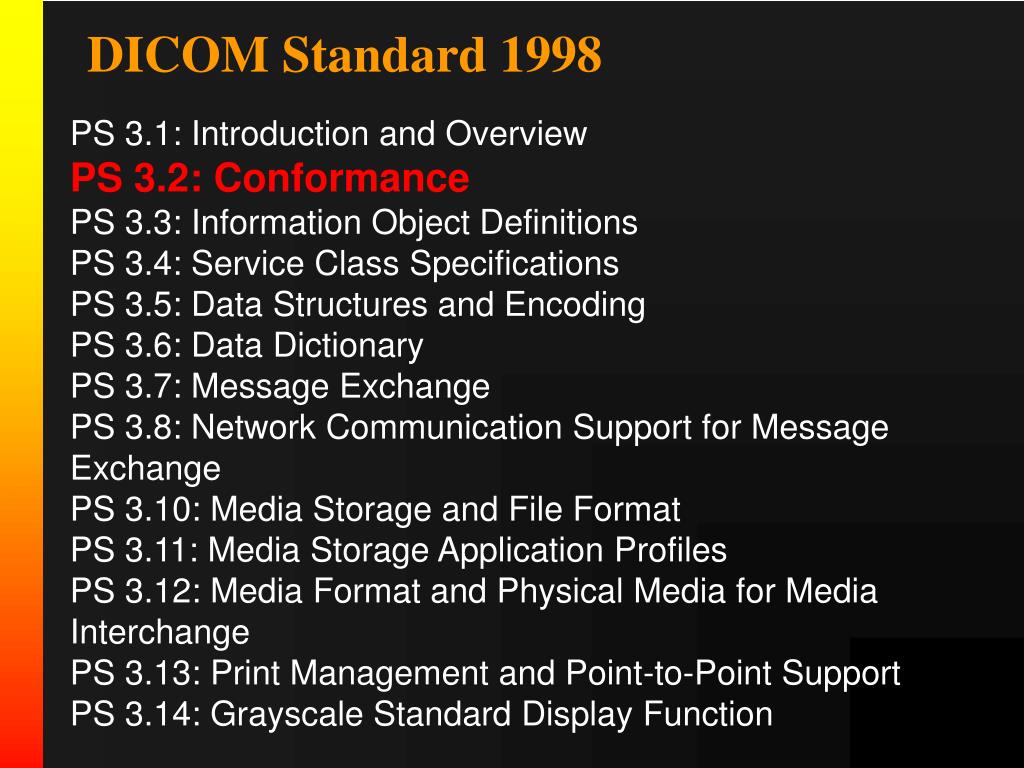 DICOM Standard 1998

PS 3.1: Introduction and Overview
PS 3.2: Conformance
PS 3.3: Information Object Definitions
PS 3.4: Service Class Specifications
PS 3.5: Data Structures and Encoding
PS 3.6: Data Dictionary
PS 3.7: Message Exchange
PS 3.8: Network Communication Support for Message Exchange
PS 3.10: Media Storage and File Format
PS 3.11: Media Storage Application Profiles
PS 3.12: Media Format and Physical Media for Media Interchange
PS 3.13: Print Management and Point-to-Point Support
PS 3.14: Grayscale Standard Display Function